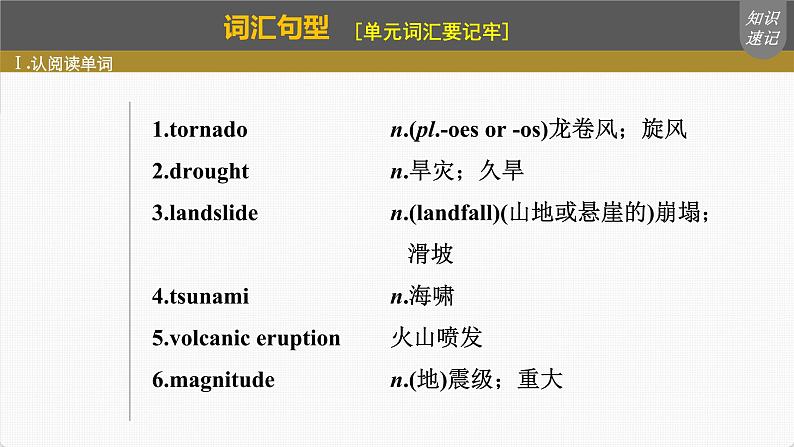 词汇句型 [单元词汇要记牢]

知识速记

Ⅰ.认阅读单词

1.tornado n.(pl.-oes or -os)龙卷风；旋风

2.drought n.旱灾；久旱

3.landslide n.(landfall)(山地或悬崖的)崩塌；滑坡

4.tsunami n.海啸

5.volcanic eruption 火山喷发

6.magnitude n.(地)震级；重大